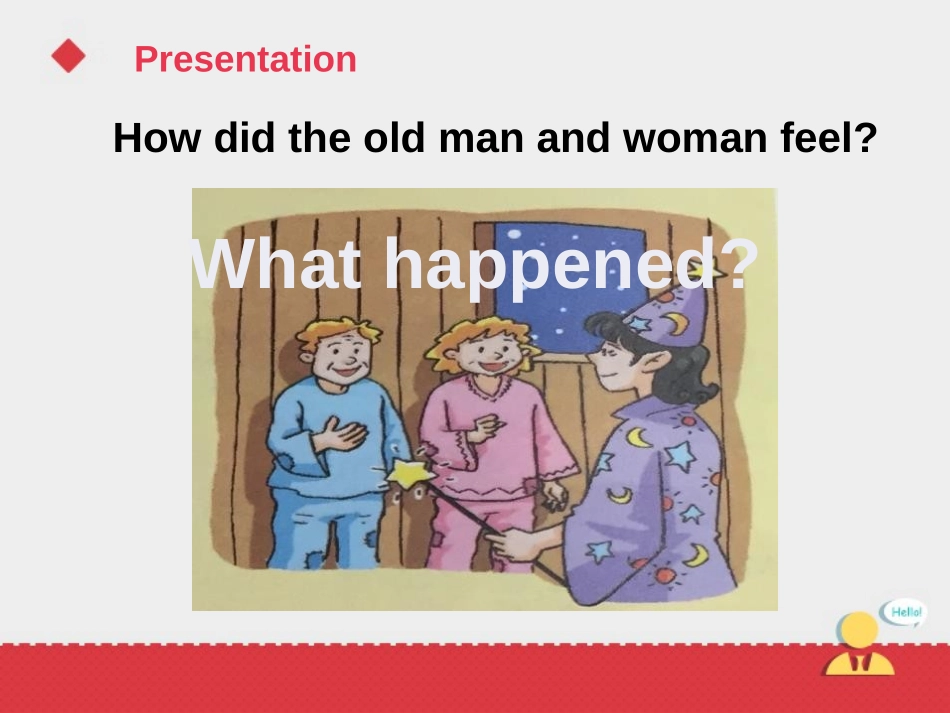 Presentation

How did the old man and woman feel?

What happened?

Hello!